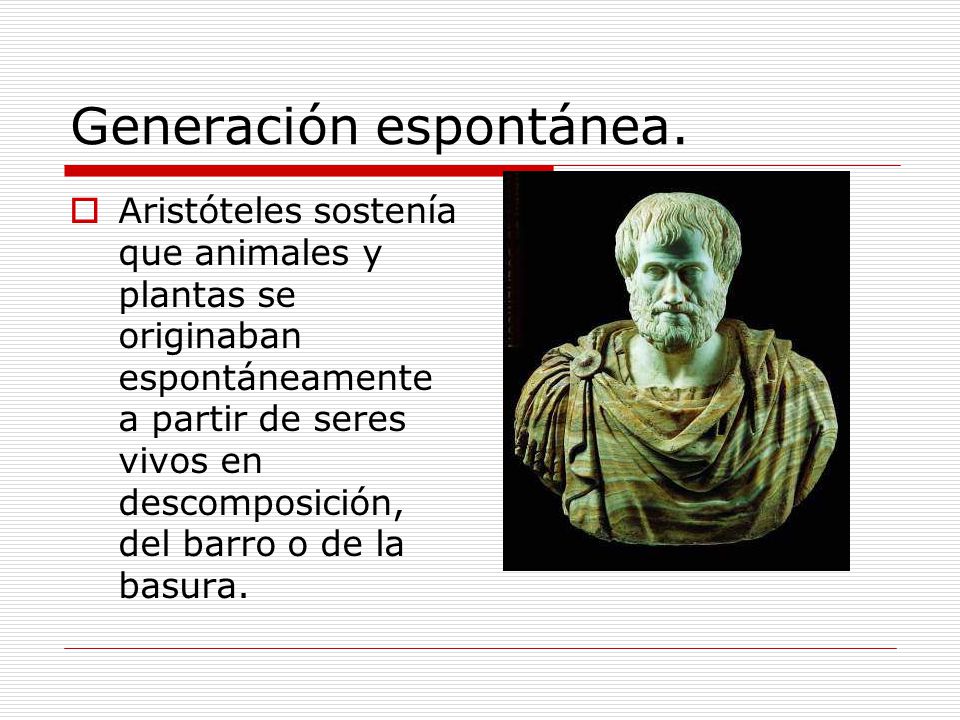 Generación espontánea.

Aristóteles sostenía que animales y plantas se originaban espontáneamente a partir de seres vivos en descomposición, del barro o de la basura.